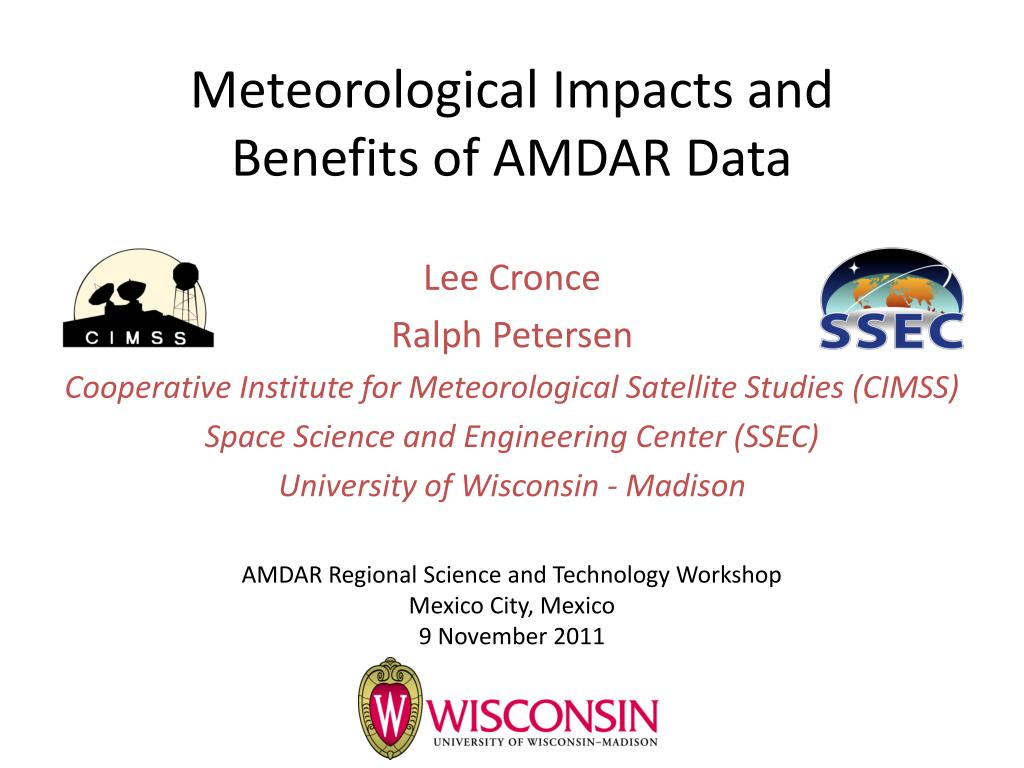 Meteorological Impacts and Benefits of AMDAR Data

CIMSS

SSEC

Lee Cronce

Ralph Petersen

Cooperative Institute for Meteorological Satellite Studies (CIMSS)

Space Science and Engineering Center (SSEC)

University of Wisconsin - Madison

AMDAR Regional Science and Technology Workshop
Mexico City, Mexico
9 November 2011

W

WISCONSIN
UNIVERSITY OF WISCONSIN–MADISON